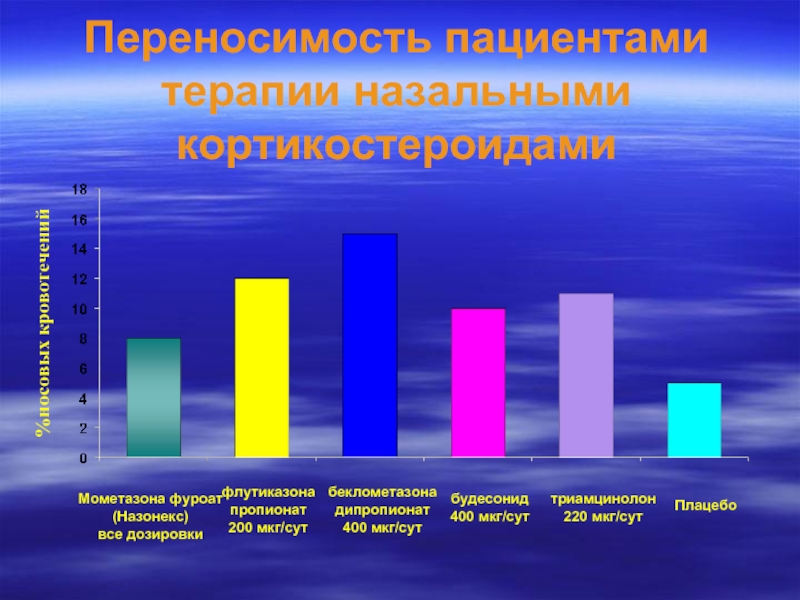 Переносимость пациентами терапии назальными кортикостероидами

%носовых кровотечений

18
16
14
12
10
8
6
4
2
0

Мометазона фуроат (Назонекс) все дозировки

флутиказона пропионат 200 мкг/сут

беклометазона дипропионат 400 мкг/сут

будесонид 400 мкг/сут

триамцинолон 220 мкг/сут

Плацебо